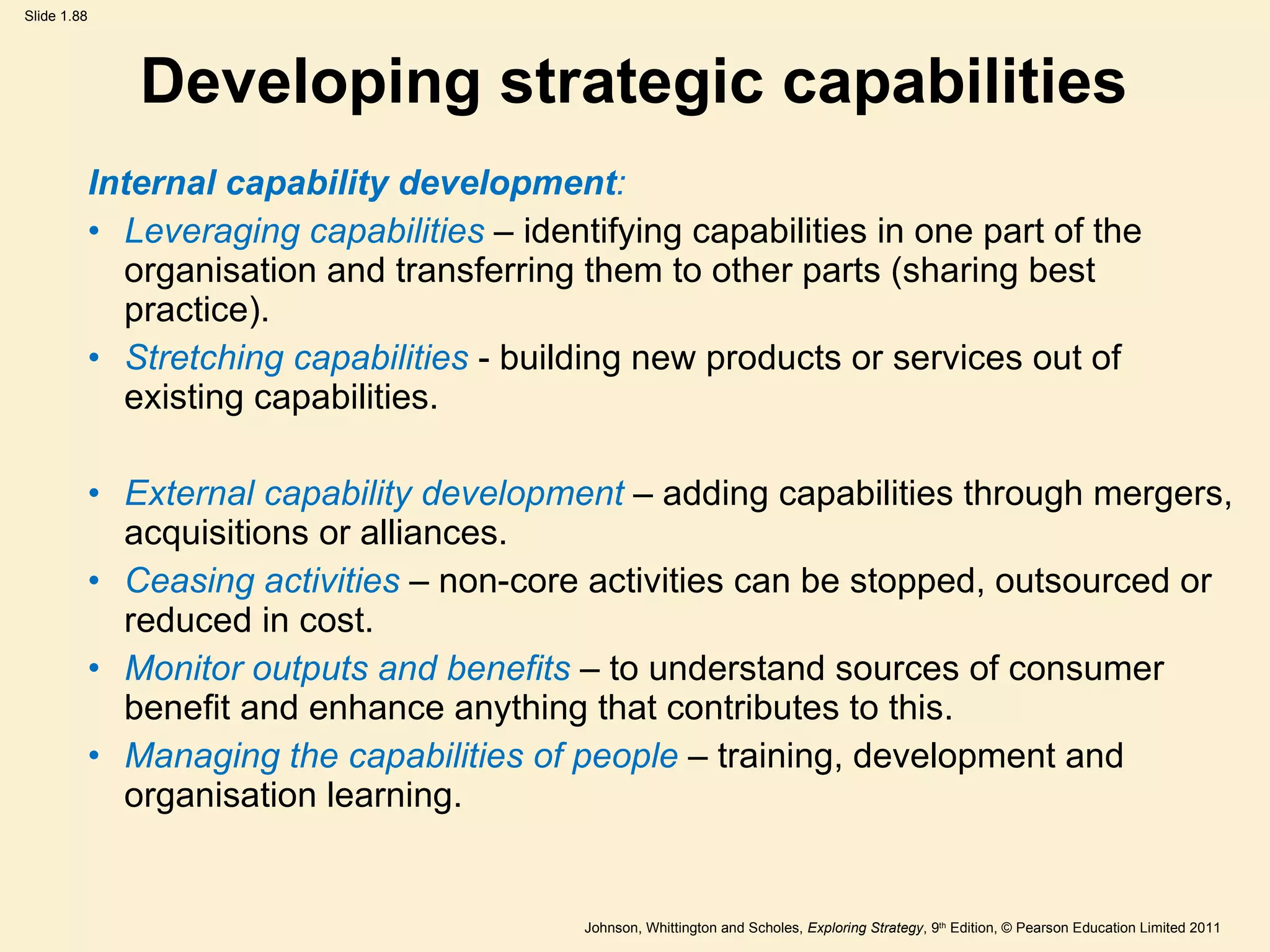 Slide 1.88

Developing strategic capabilities

Internal capability development:

• Leveraging capabilities – identifying capabilities in one part of the organisation and transferring them to other parts (sharing best practice).

• Stretching capabilities - building new products or services out of existing capabilities.

• External capability development – adding capabilities through mergers, acquisitions or alliances.

• Ceasing activities – non-core activities can be stopped, outsourced or reduced in cost.

• Monitor outputs and benefits – to understand sources of consumer benefit and enhance anything that contributes to this.

• Managing the capabilities of people – training, development and organisation learning.

Johnson, Whittington and Scholes, Exploring Strategy, 9th Edition, © Pearson Education Limited 2011